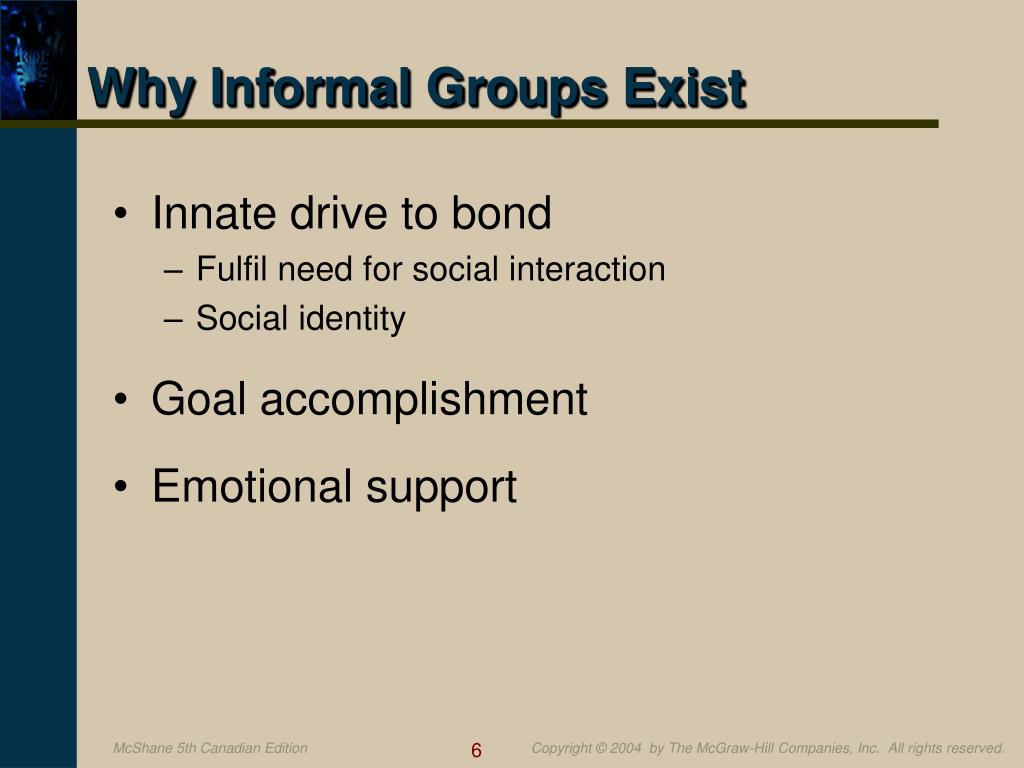 Why Informal Groups Exist

• Innate drive to bond
– Fulfil need for social interaction
– Social identity

• Goal accomplishment

• Emotional support

McShane 5th Canadian Edition

6

Copyright © 2004 by The McGraw-Hill Companies, Inc. All rights reserved.